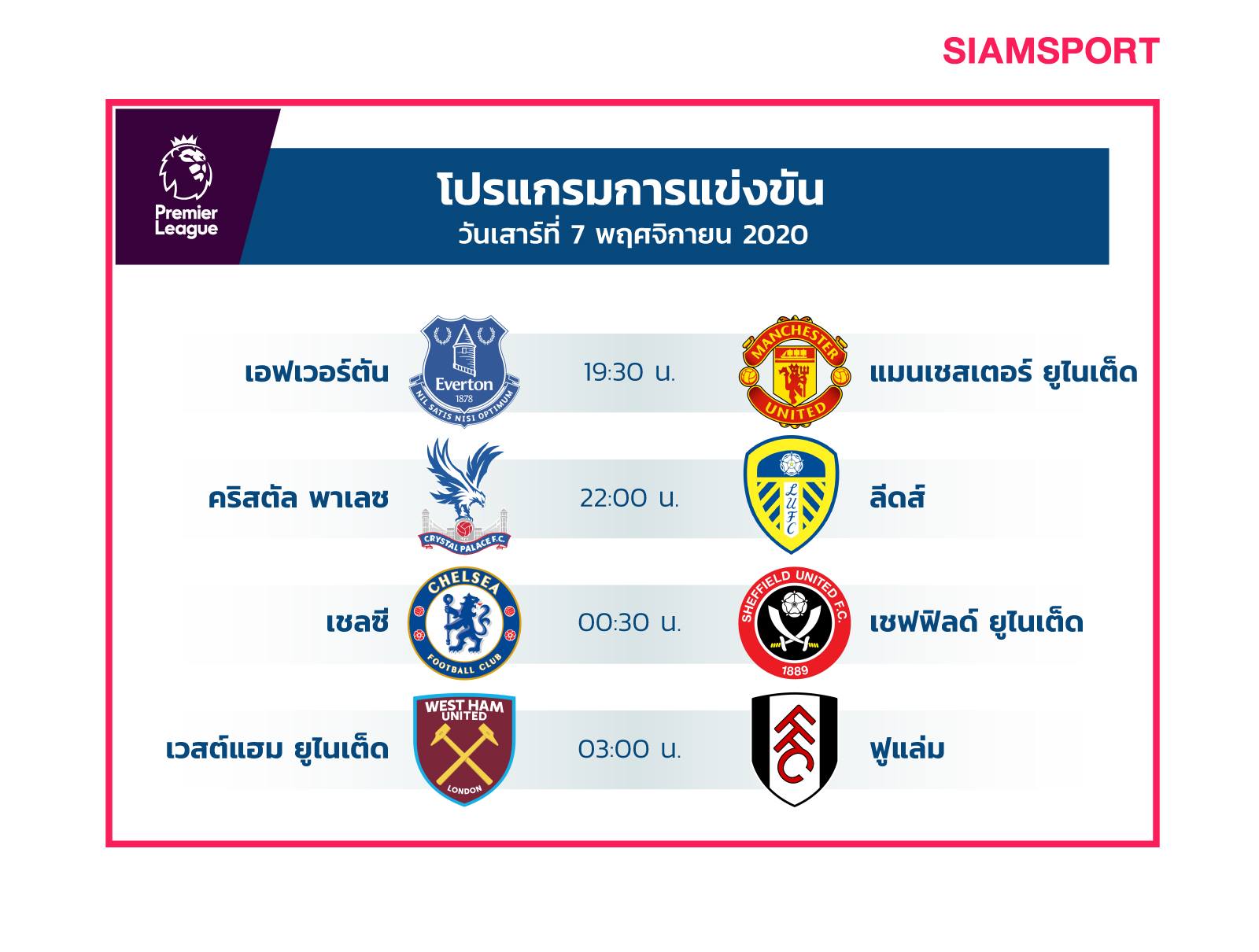 SIAMSPORT

Premier League

โปรแกรมการแข่งขัน
วันเสาร์ที่ 7 พฤศจิกายน 2020

เอฟเวอร์ตัน Everton 1878 NIL SATIS NISI OPTIMUM 19:30 น. MANCHESTER UNITED แมนเชสเตอร์ ยูไนเต็ด

คริสตัล พาเลซ CRYSTAL PALACE F.C. 22:00 น. LUFC ลีดส์

เชลซี CHELSEA FOOTBALL CLUB 00:30 น. SHEFFIELD UNITED F.C. 1889 เชฟฟิลด์ ยูไนเต็ด

เวสต์แฮม ยูไนเต็ด WEST HAM UNITED LONDON 03:00 น. FFC ฟูแล่ม